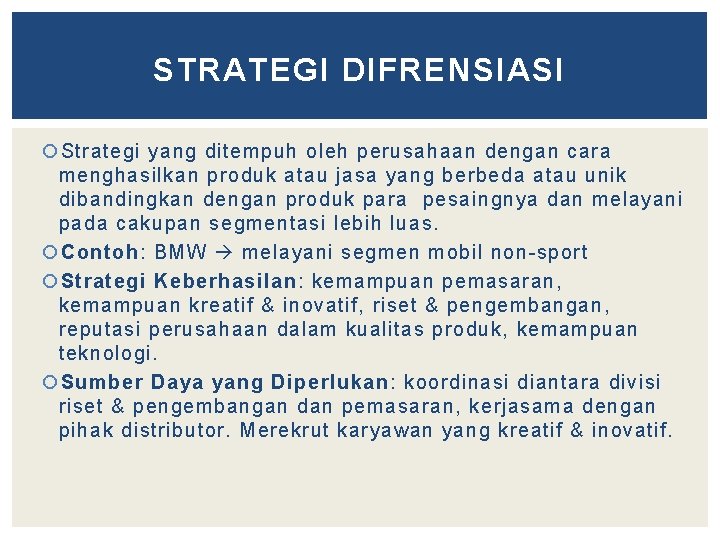 STRATEGI DIFRENSIASI

Strategi yang ditempuh oleh perusahaan dengan cara menghasilkan produk atau jasa yang berbeda atau unik dibandingkan dengan produk para pesaingnya dan melayani pada cakupan segmentasi lebih luas.

Contoh: BMW → melayani segmen mobil non-sport

Strategi Keberhasilan: kemampuan pemasaran, kemampuan kreatif & inovatif, riset & pengembangan, reputasi perusahaan dalam kualitas produk, kemampuan teknologi.

Sumber Daya yang Diperlukan: koordinasi diantara divisi riset & pengembangan dan pemasaran, kerjasama dengan pihak distributor. Merekrut karyawan yang kreatif & inovatif.